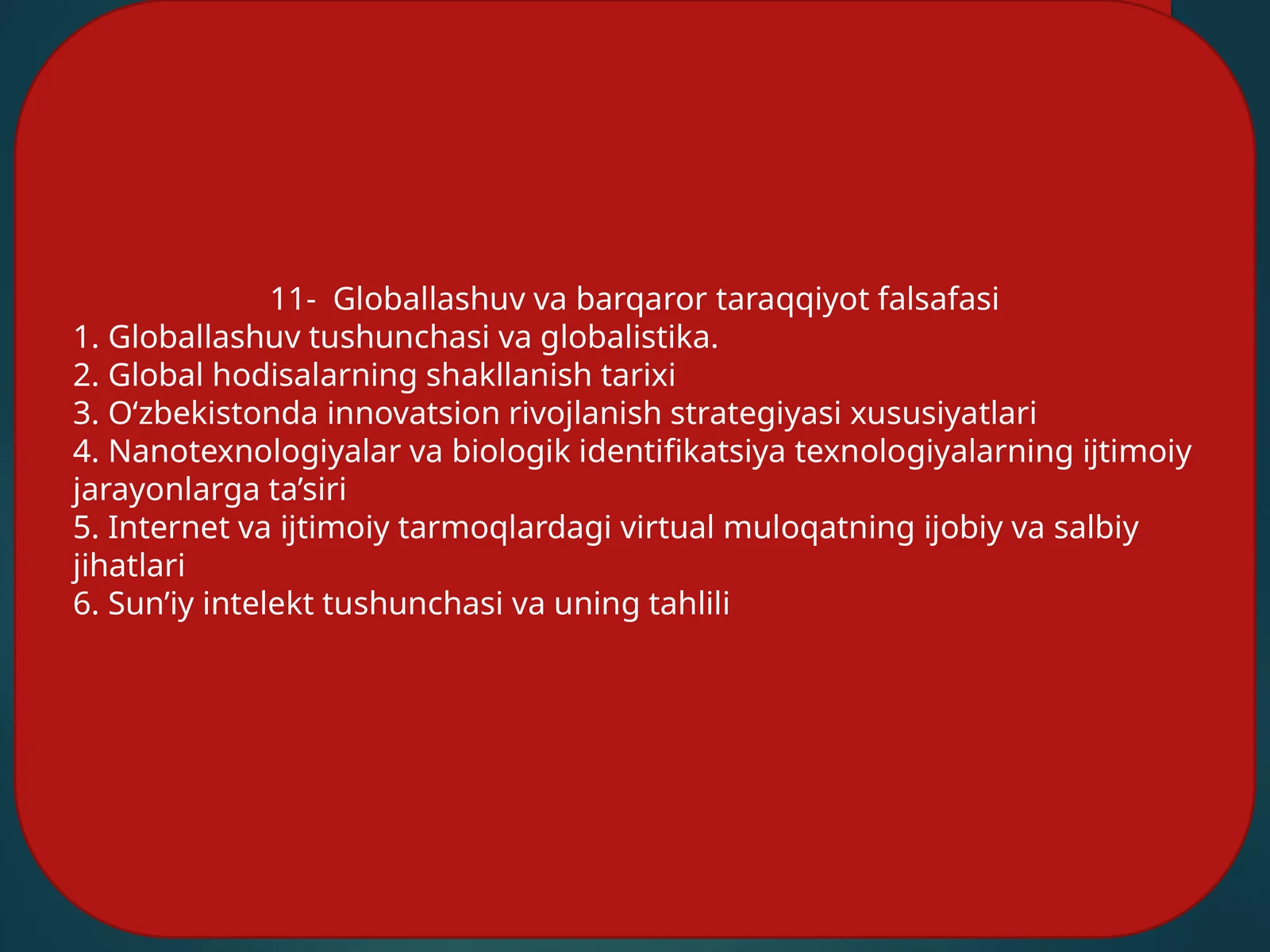 11-  Globallashuv va barqaror taraqqiyot falsafasi
1. Globallashuv tushunchasi va globalistika.
2. Global hodisalarning shakllanish tarixi
3. O‘zbekistonda innovatsion rivojlanish strategiyasi xususiyatlari
4. Nanotexnologiyalar va biologik identifikatsiya texnologiyalarning ijtimoiy jarayonlarga ta’siri
5. Internet va ijtimoiy tarmoqlardagi virtual muloqatning ijobiy va salbiy jihatlari
6. Sun’iy intelekt tushunchasi va uning tahlili